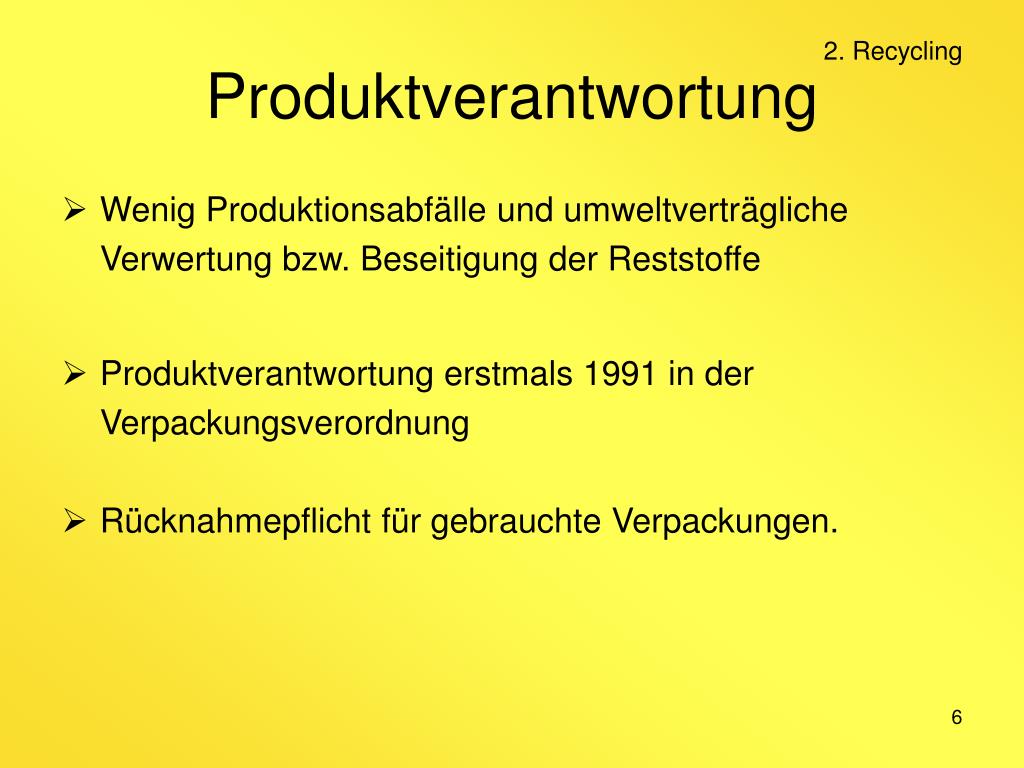 2. Recycling

Produktverantwortung

➢ Wenig Produktionsabfälle und umweltverträgliche Verwertung bzw. Beseitigung der Reststoffe

➢ Produktverantwortung erstmals 1991 in der Verpackungsverordnung

➢ Rücknahmepflicht für gebrauchte Verpackungen.

6